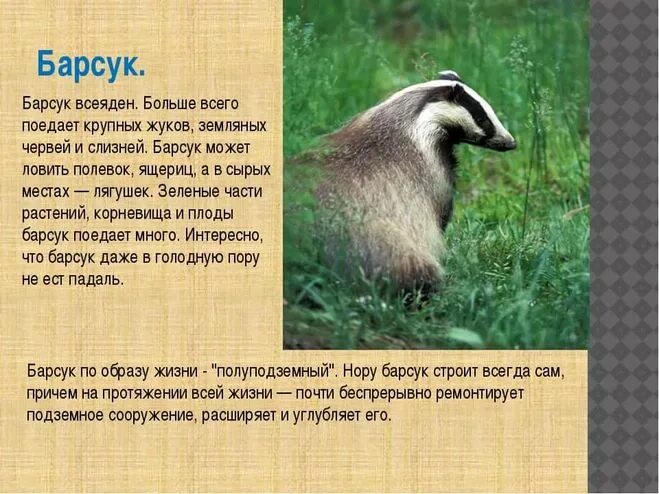 Барсук.

Барсук всеяден. Больше всего поедает крупных жуков, земляных червей и слизней. Барсук может ловить полевок, ящериц, а в сырых местах — лягушек. Зеленые части растений, корневища и плоды барсук поедает много. Интересно, что барсук даже в голодную пору не ест падаль.

Барсук по образу жизни - "полуподземный". Нору барсук строит всегда сам, причем на протяжении всей жизни — почти беспрерывно ремонтирует подземное сооружение, расширяет и углубляет его.